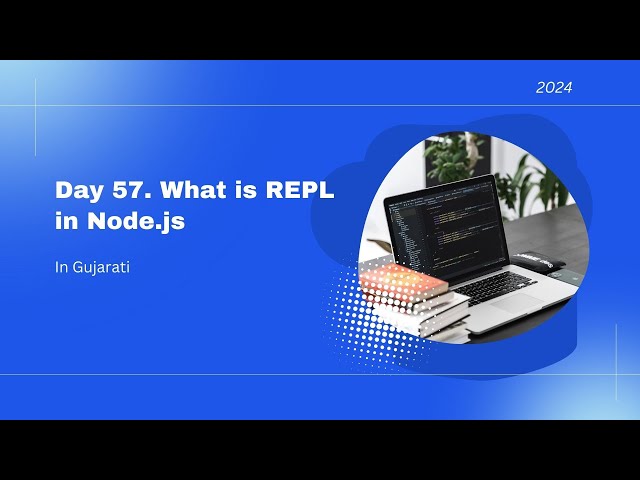 2024

Day 57. What is REPL in Node.js

In Gujarati